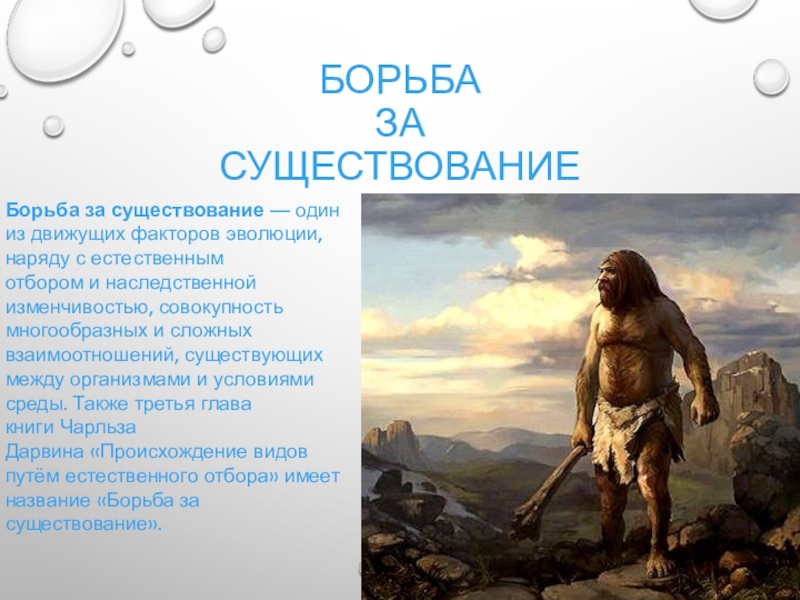 БОРЬБА
ЗА
СУЩЕСТВОВАНИЕ

Борьба за существование — один из движущих факторов эволюции, наряду с естественным отбором и наследственной изменчивостью, совокупность многообразных и сложных взаимоотношений, существующих между организмами и условиями среды. Также третья глава книги Чарльза Дарвина «Происхождение видов путём естественного отбора» имеет название «Борьба за существование».